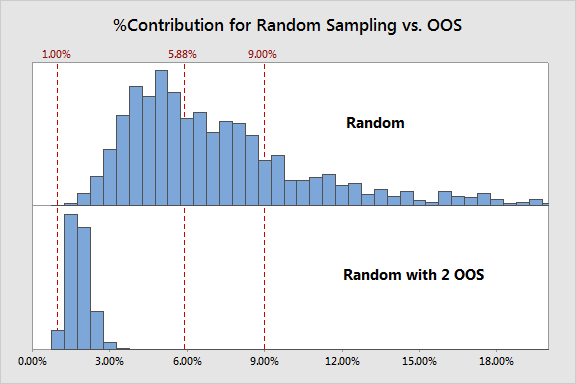 %Contribution for Random Sampling vs. OOS

1.00%
5.88%
9.00%

Random

Random with 2 OOS

0.00%
3.00%
6.00%
9.00%
12.00%
15.00%
18.00%